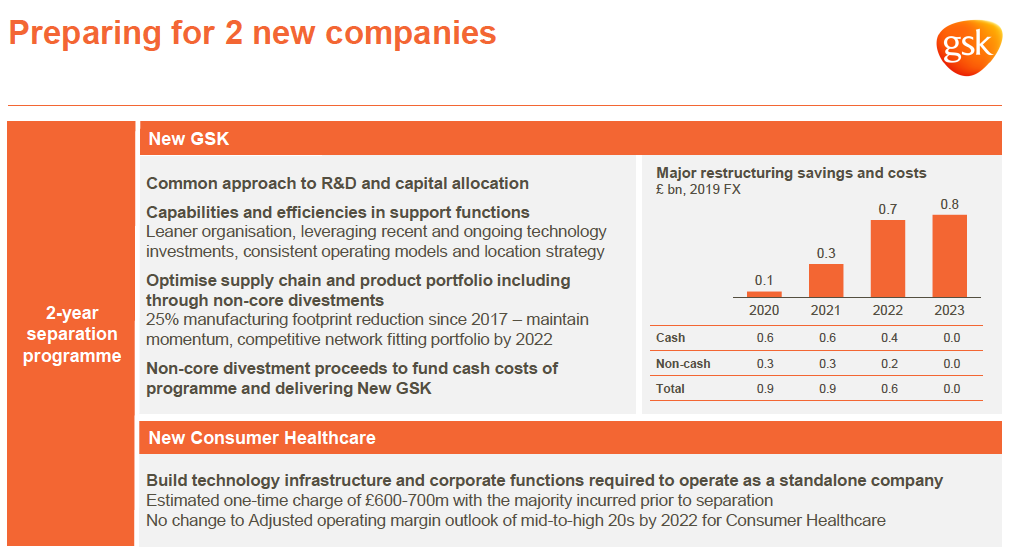 Preparing for 2 new companies

gsk

2-year separation programme

New GSK

Common approach to R&D and capital allocation

Capabilities and efficiencies in support functions
Leaner organisation, leveraging recent and ongoing technology investments, consistent operating models and location strategy

Optimise supply chain and product portfolio including through non-core divestments
25% manufacturing footprint reduction since 2017 – maintain momentum, competitive network fitting portfolio by 2022

Non-core divestment proceeds to fund cash costs of programme and delivering New GSK

Major restructuring savings and costs
£ bn, 2019 FX

0.1 0.3 0.7 0.8

| | 2020 | 2021 | 2022 | 2023 |
|---|---|---|---|---|
| Cash | 0.6 | 0.6 | 0.4 | 0.0 |
| Non-cash | 0.3 | 0.3 | 0.2 | 0.0 |
| Total | 0.9 | 0.9 | 0.6 | 0.0 |

New Consumer Healthcare

Build technology infrastructure and corporate functions required to operate as a standalone company
Estimated one-time charge of £600-700m with the majority incurred prior to separation
No change to Adjusted operating margin outlook of mid-to-high 20s by 2022 for Consumer Healthcare